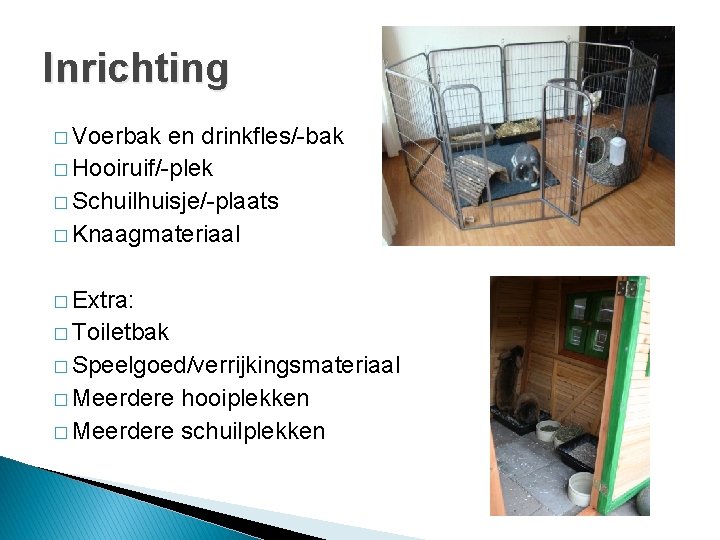 Inrichting

□ Voerbak en drinkfles/-bak
□ Hooiruif/-plek
□ Schuilhuisje/-plaats
□ Knaagmateriaal

□ Extra:
□ Toiletbak
□ Speelgoed/verrijkingsmateriaal
□ Meerdere hooiplekken
□ Meerdere schuilplekken